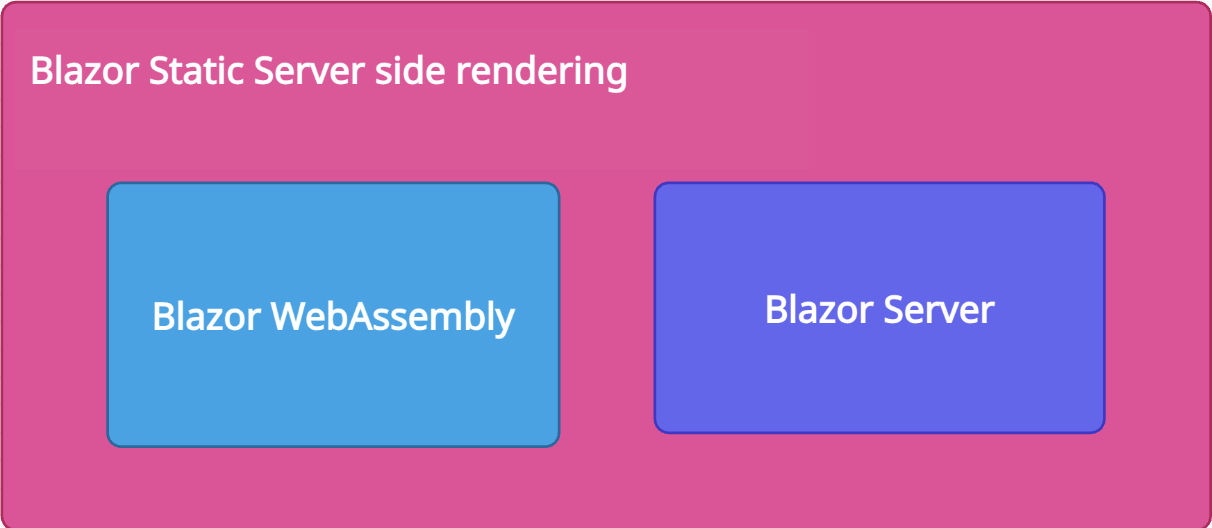 Blazor Static Server side rendering

Blazor WebAssembly

Blazor Server